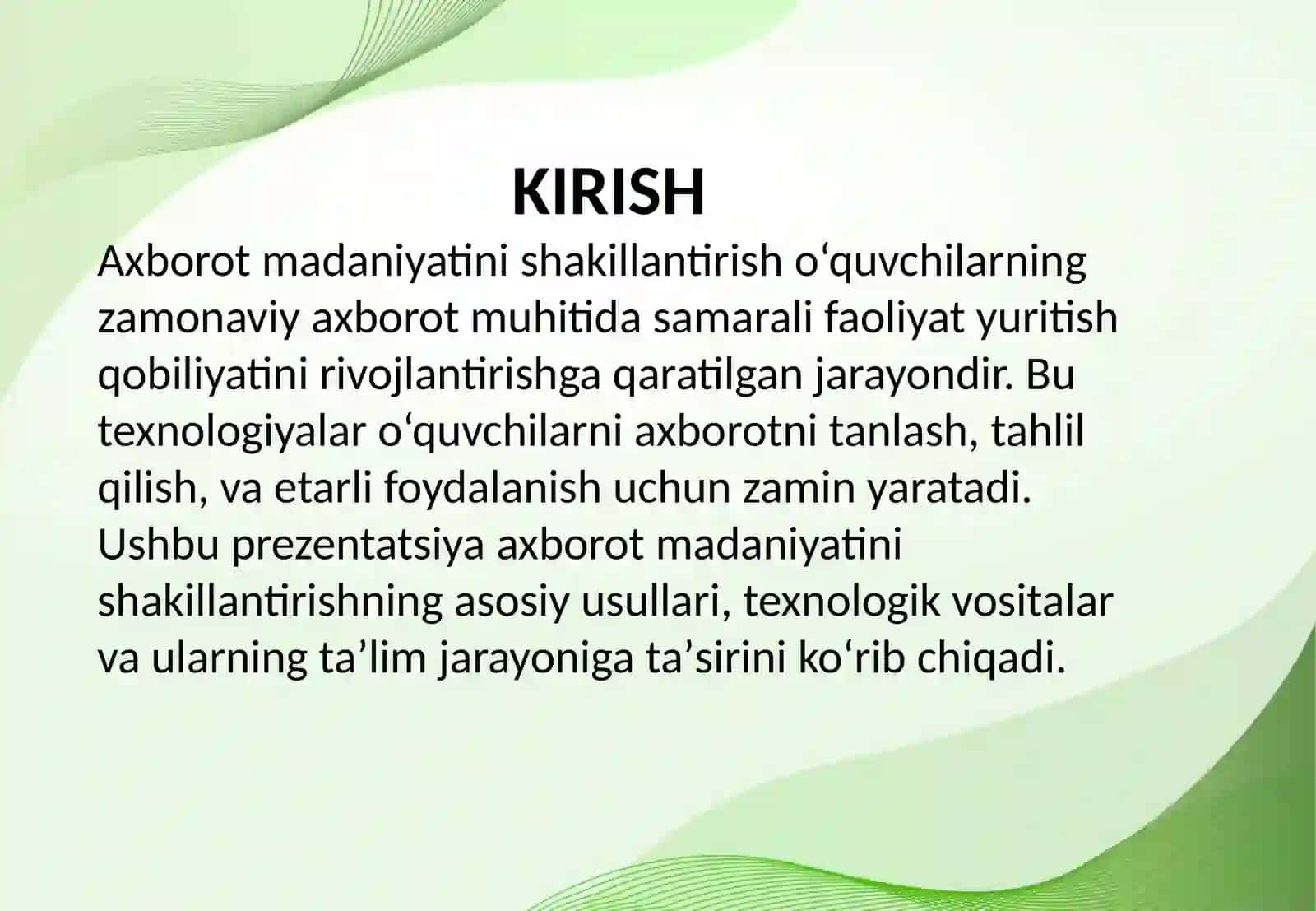 KIRISH

Axborot madaniyatini shakillantirish o‘quvchilarning zamonaviy axborot muhitida samarali faoliyat yuritish qobiliyatini rivojlantirishga qaratilgan jarayondir. Bu texnologiyalar o‘quvchilarni axborotni tanlash, tahlil qilish, va etarli foydalanish uchun zamin yaratadi. Ushbu prezentatsiya axborot madaniyatini shakillantirishning asosiy usullari, texnologik vositalar va ularning ta’lim jarayoniga ta’sirini ko‘rib chiqadi.